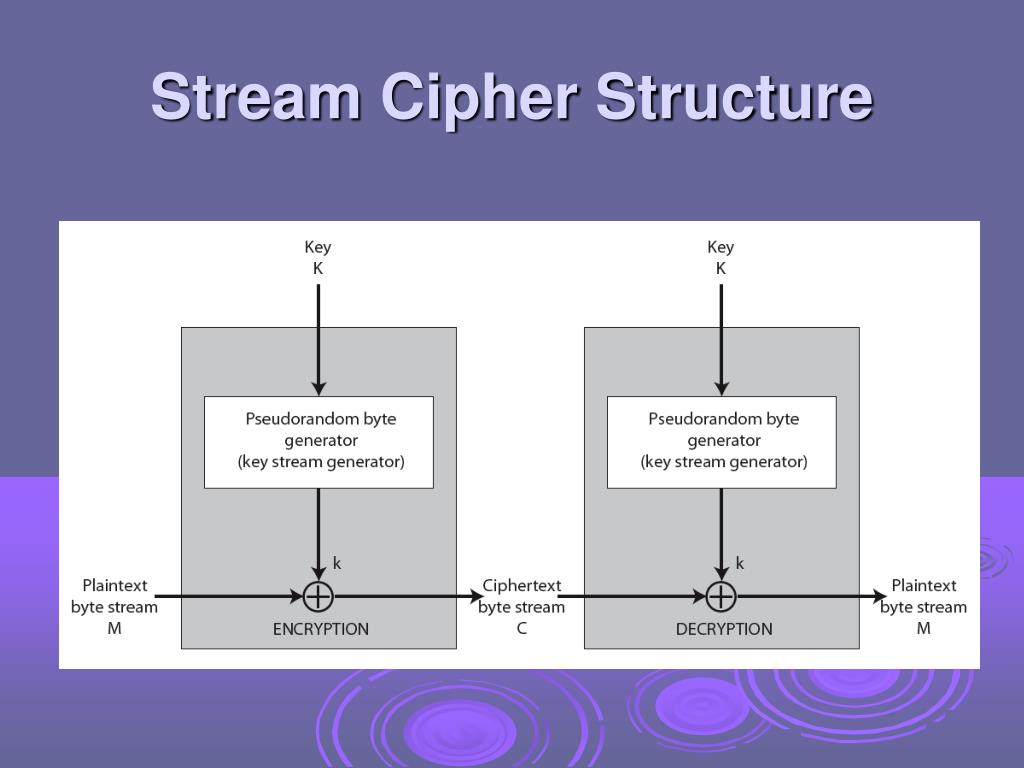 Stream Cipher Structure

Key
K

Pseudorandom byte generator (key stream generator)

k

Plaintext byte stream M

ENCRYPTION

Ciphertext byte stream C

Key
K

Pseudorandom byte generator (key stream generator)

k

DECRYPTION

Plaintext byte stream M